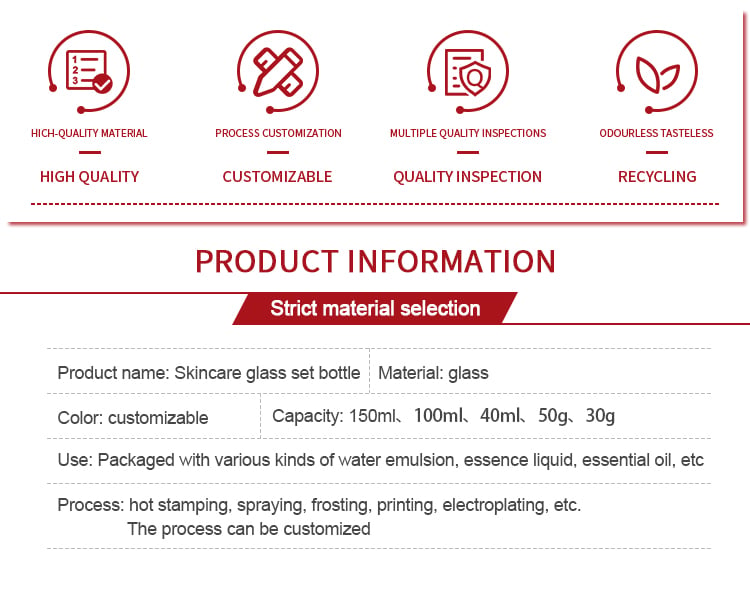 HICH-QUALITY MATERIAL

HIGH QUALITY

PROCESS CUSTOMIZATION

CUSTOMIZABLE

MULTIPLE QUALITY INSPECTIONS

QUALITY INSPECTION

ODOURLESS TASTELESS

RECYCLING

PRODUCT INFORMATION

Strict material selection

Product name: Skincare glass set bottle

Material: glass

Color: customizable

Capacity: 150ml、100ml、40ml、50g、30g

Use: Packaged with various kinds of water emulsion, essence liquid, essential oil, etc

Process: hot stamping, spraying, frosting, printing, electroplating, etc. The process can be customized